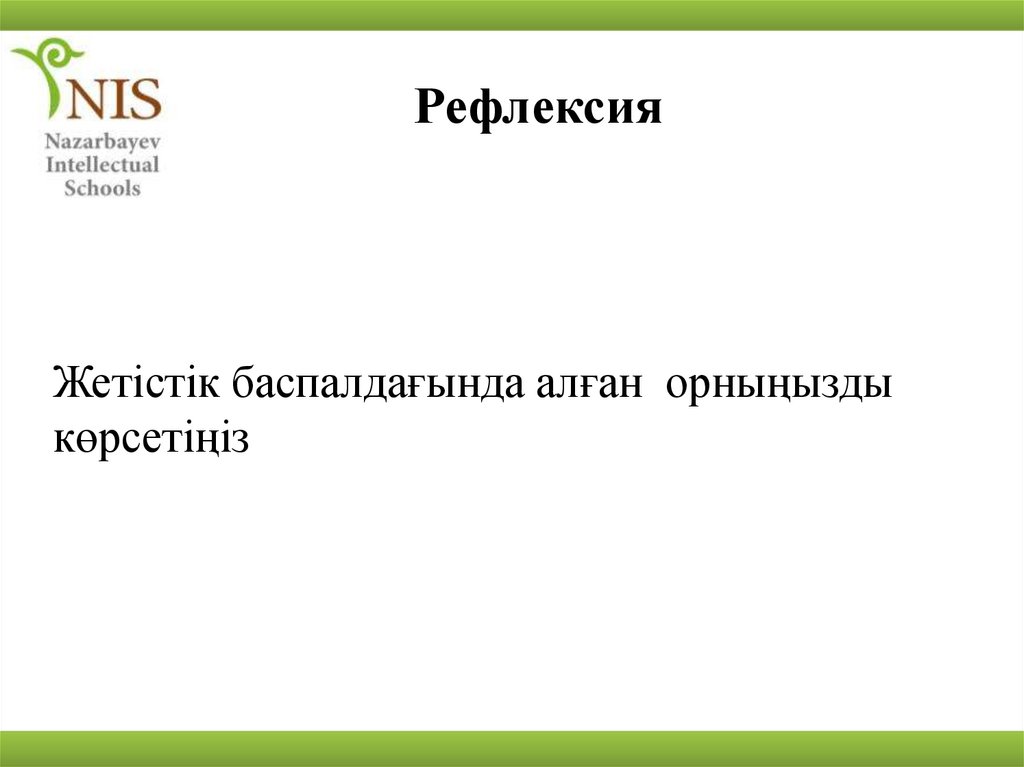 NIS
Nazarbayev
Intellectual
Schools

Рефлексия

Жетістік баспалдағында алған  орныңызды көрсетіңіз